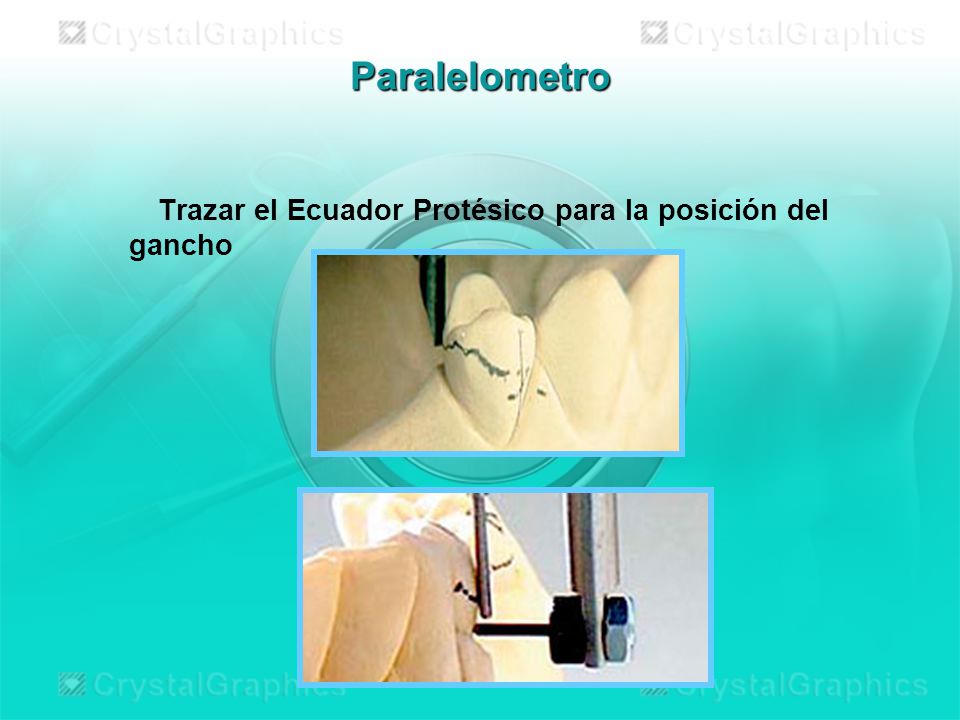 CrystalGraphics CrystalGraphics

Paralelometro

Trazar el Ecuador Protésico para la posición del gancho

CrystalGraphics CrystalGraphics